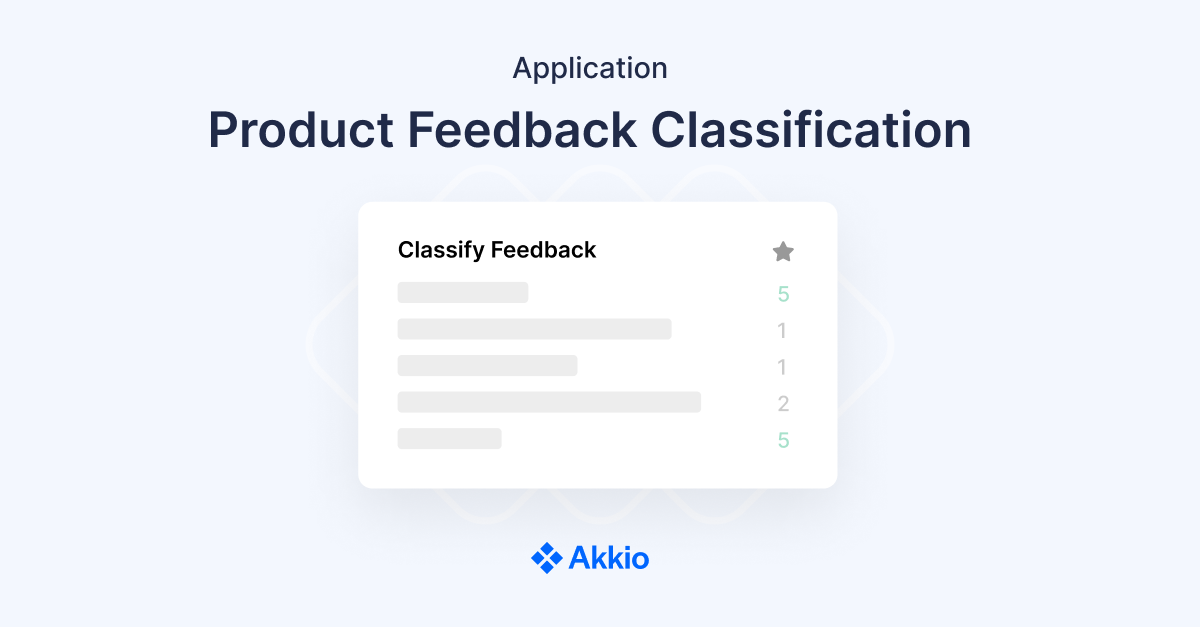 Application

Product Feedback Classification

Classify Feedback

5
1
1
2
5

Akkio